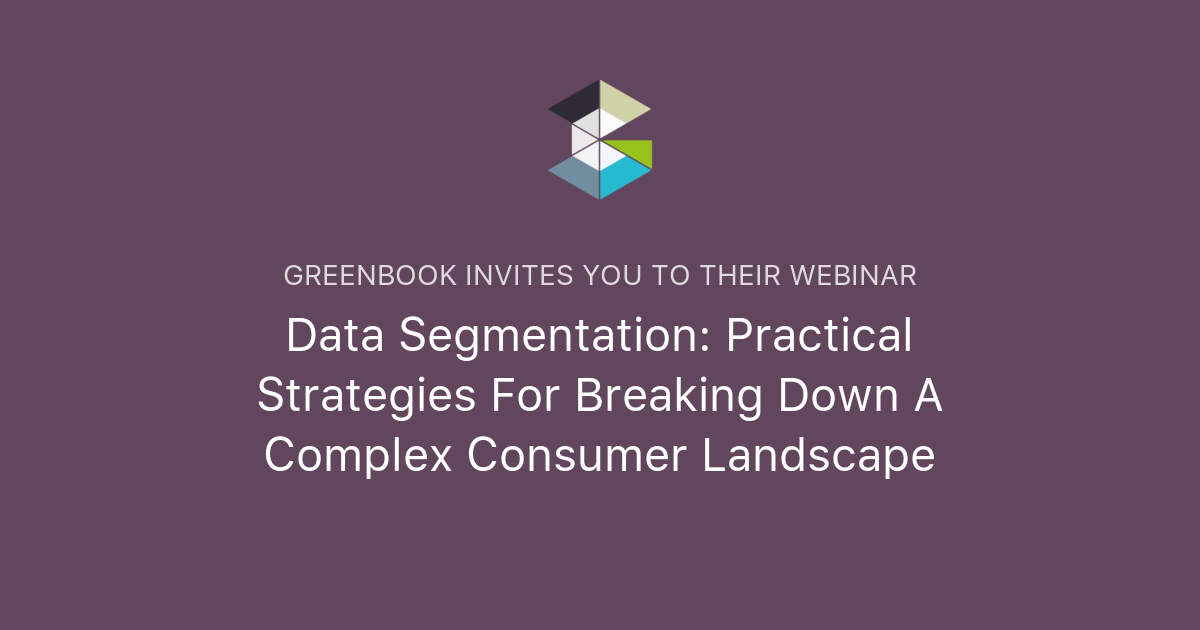 GREENBOOK INVITES YOU TO THEIR WEBINAR

Data Segmentation: Practical Strategies For Breaking Down A Complex Consumer Landscape